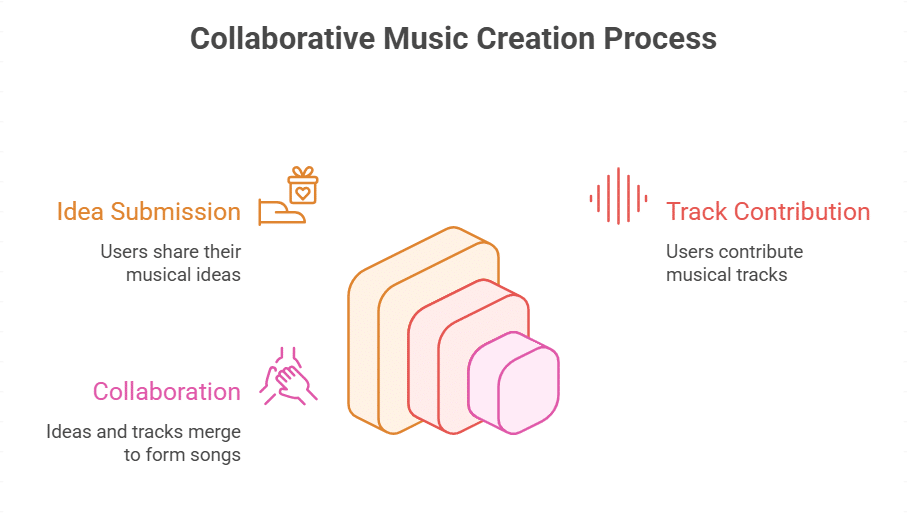 Collaborative Music Creation Process

Idea Submission

Users share their musical ideas

Track Contribution

Users contribute musical tracks

Collaboration

Ideas and tracks merge to form songs